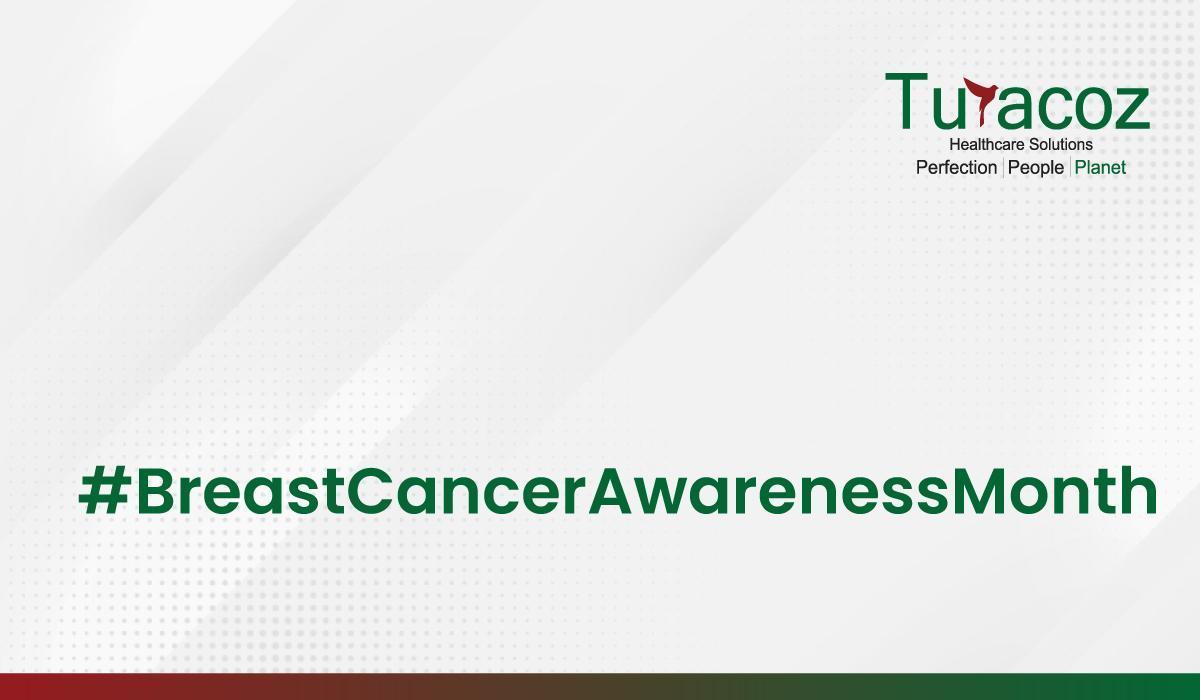 Turacoz
Healthcare Solutions
Perfection | People | Planet

#BreastCancerAwarenessMonth